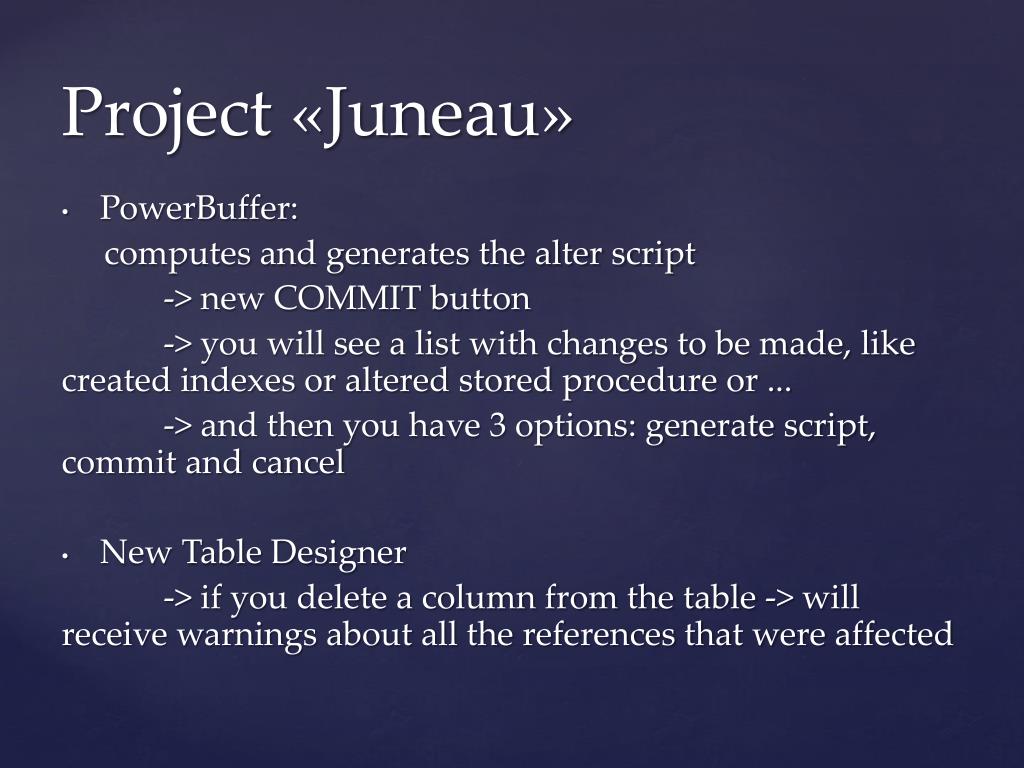 Project «Juneau»

• PowerBuffer:
computes and generates the alter script
-> new COMMIT button
-> you will see a list with changes to be made, like created indexes or altered stored procedure or ...
-> and then you have 3 options: generate script, commit and cancel

• New Table Designer
-> if you delete a column from the table -> will receive warnings about all the references that were affected